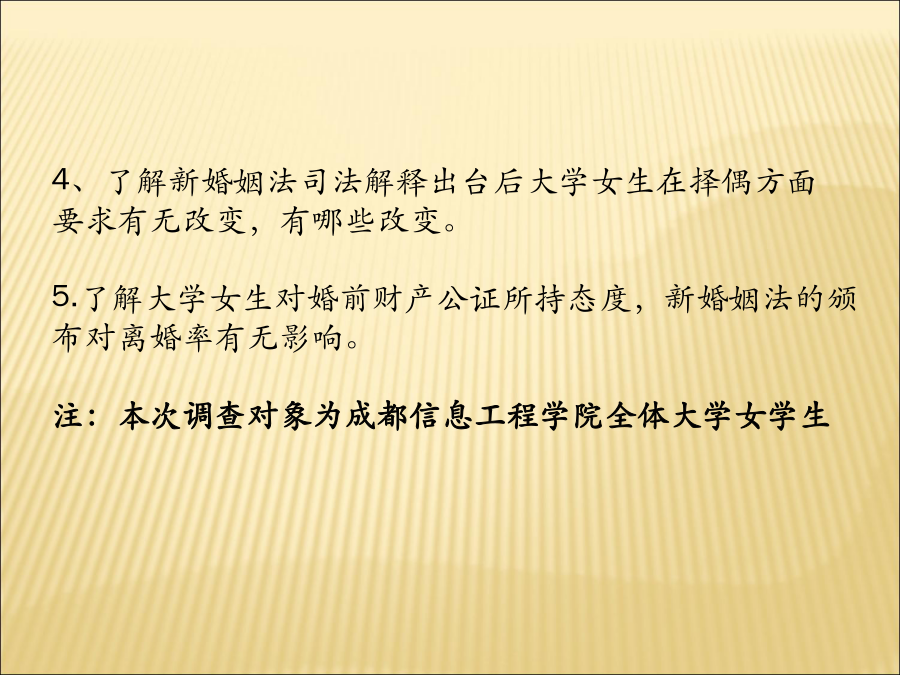 4、了解新婚姻法司法解释出台后大学女生在择偶方面要求有无改变，有哪些改变。

5.了解大学女生对婚前财产公证所持态度，新婚姻法的颁布对离婚率有无影响。

注：本次调查对象为成都信息工程学院全体大学女学生